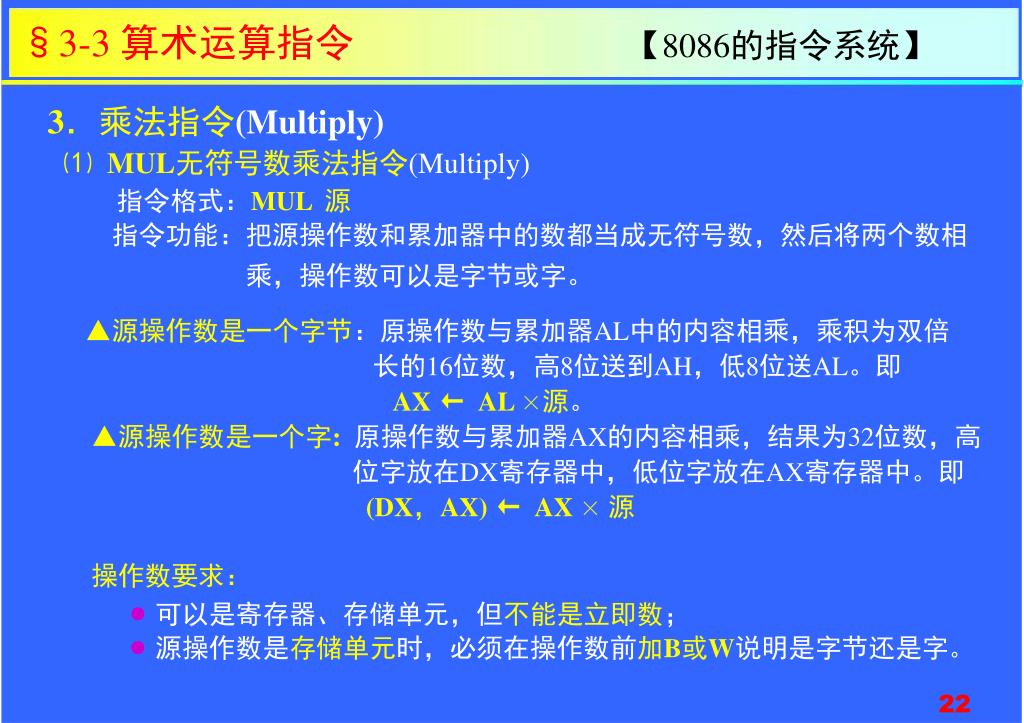 §3-3 算术运算指令 【8086的指令系统】

3．乘法指令(Multiply)

⑴ MUL无符号数乘法指令(Multiply)

指令格式：MUL 源

指令功能：把源操作数和累加器中的数都当成无符号数，然后将两个数相乘，操作数可以是字节或字。

▲源操作数是一个字节：原操作数与累加器AL中的内容相乘，乘积为双倍长的16位数，高8位送到AH，低8位送AL。即

AX ← AL ×源。

▲源操作数是一个字：原操作数与累加器AX的内容相乘，结果为32位数，高位字放在DX寄存器中，低位字放在AX寄存器中。即

(DX，AX) ← AX × 源

操作数要求：

● 可以是寄存器、存储单元，但不能是立即数；

● 源操作数是存储单元时，必须在操作数前加B或W说明是字节还是字。

22